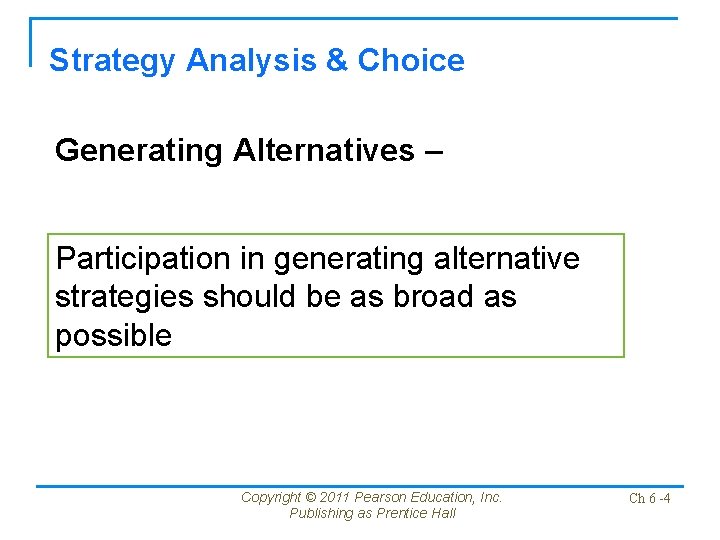 Strategy Analysis & Choice

Generating Alternatives –

Participation in generating alternative strategies should be as broad as possible

Copyright © 2011 Pearson Education, Inc.
Publishing as Prentice Hall

Ch 6 -4